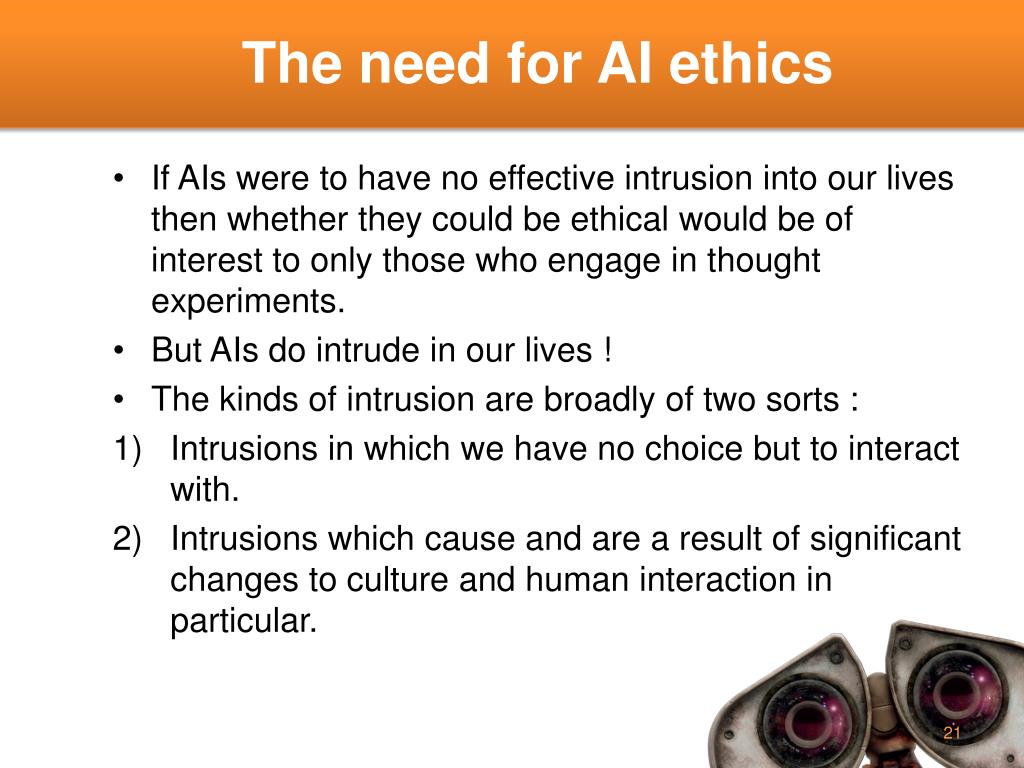 The need for AI ethics

• If AIs were to have no effective intrusion into our lives then whether they could be ethical would be of interest to only those who engage in thought experiments.
• But AIs do intrude in our lives !
• The kinds of intrusion are broadly of two sorts :
1) Intrusions in which we have no choice but to interact with.
2) Intrusions which cause and are a result of significant changes to culture and human interaction in particular.

21